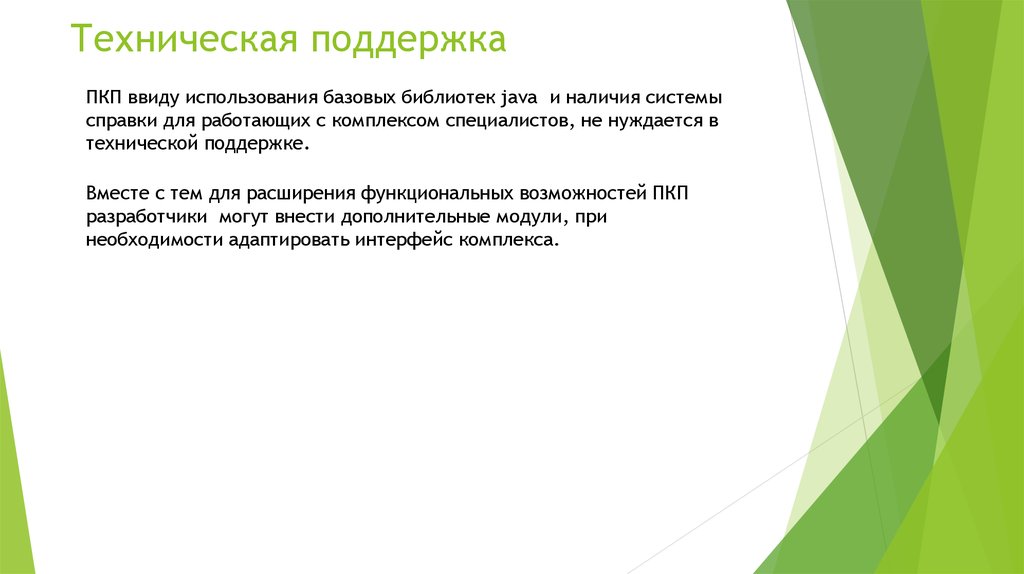 Техническая поддержка

ПКП ввиду использования базовых библиотек java и наличия системы справки для работающих с комплексом специалистов, не нуждается в технической поддержке.

Вместе с тем для расширения функциональных возможностей ПКП разработчики могут внести дополнительные модули, при необходимости адаптировать интерфейс комплекса.